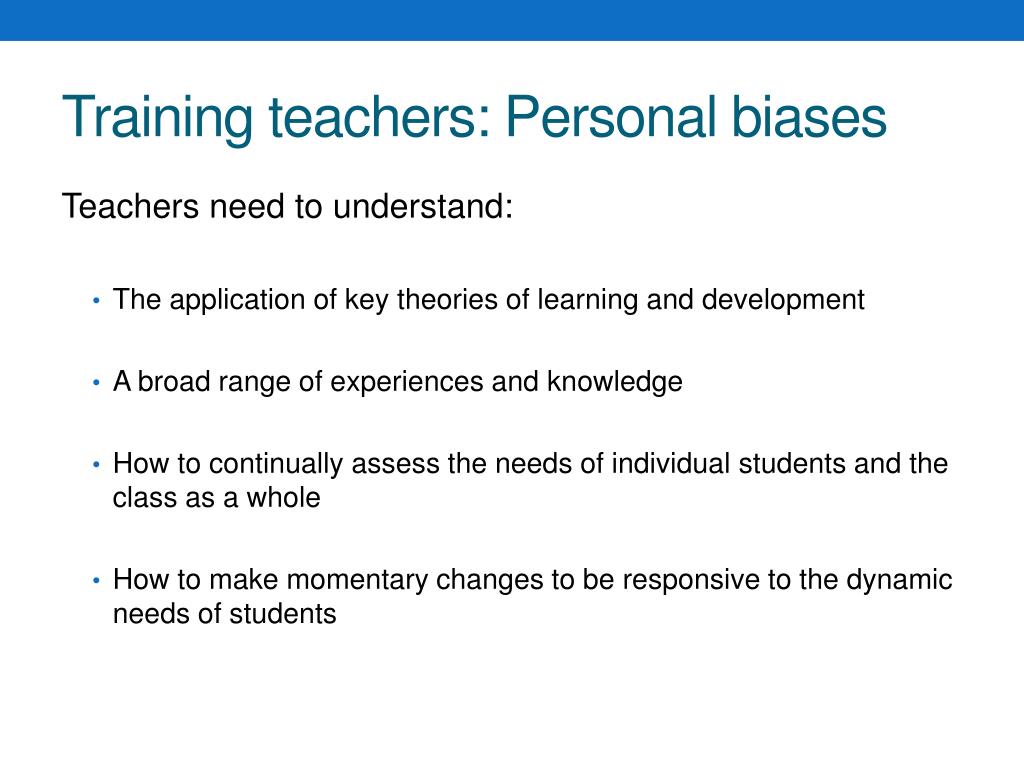 Training teachers: Personal biases

Teachers need to understand:

• The application of key theories of learning and development

• A broad range of experiences and knowledge

• How to continually assess the needs of individual students and the class as a whole

• How to make momentary changes to be responsive to the dynamic needs of students